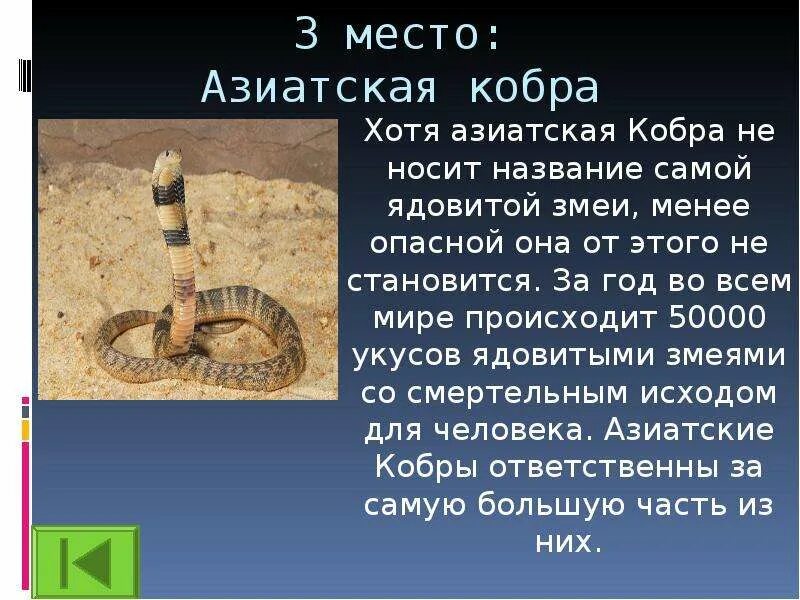 3 место:
Азиатская кобра

Хотя азиатская Кобра не носит название самой ядовитой змеи, менее опасной она от этого не становится. За год во всем мире происходит 50000 укусов ядовитыми змеями со смертельным исходом для человека. Азиатские Кобры ответственны за самую большую часть из них.